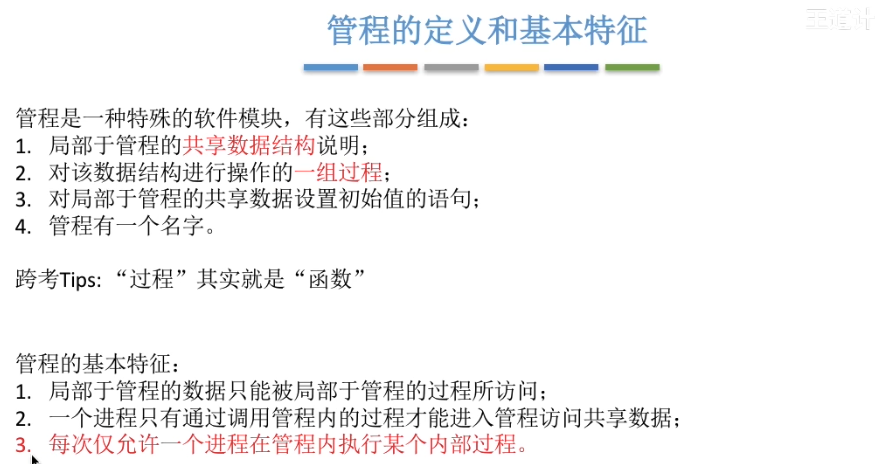 管程的定义和基本特征

王道计

管程是一种特殊的软件模块，有这些部分组成：
1. 局部于管程的共享数据结构说明；
2. 对该数据结构进行操作的一组过程；
3. 对局部于管程的共享数据设置初始值的语句；
4. 管程有一个名字。

跨考Tips: “过程”其实就是“函数”

管程的基本特征：
1. 局部于管程的数据只能被局部于管程的过程所访问；
2. 一个进程只有通过调用管程内的过程才能进入管程访问共享数据；
3. 每次仅允许一个进程在管程内执行某个内部过程。